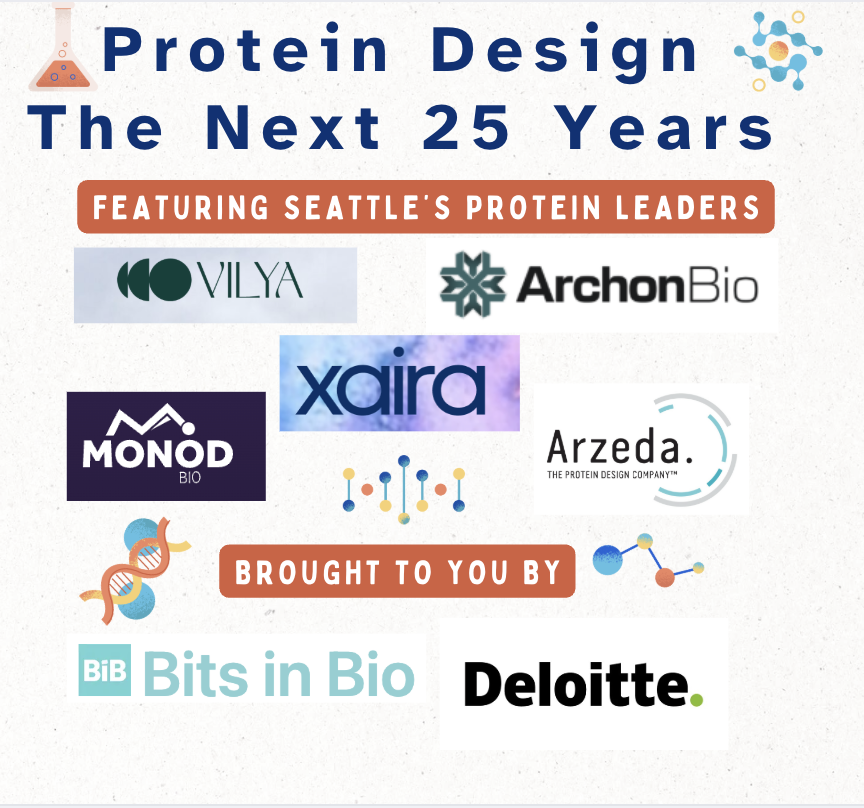 Protein Design
The Next 25 Years

FEATURING SEATTLE'S PROTEIN LEADERS

VILYA

ArchonBio

xaira

MONOD
BIO

Arzeda.
THE PROTEIN DESIGN COMPANY™

BROUGHT TO YOU BY

BiB Bits in Bio

Deloitte.